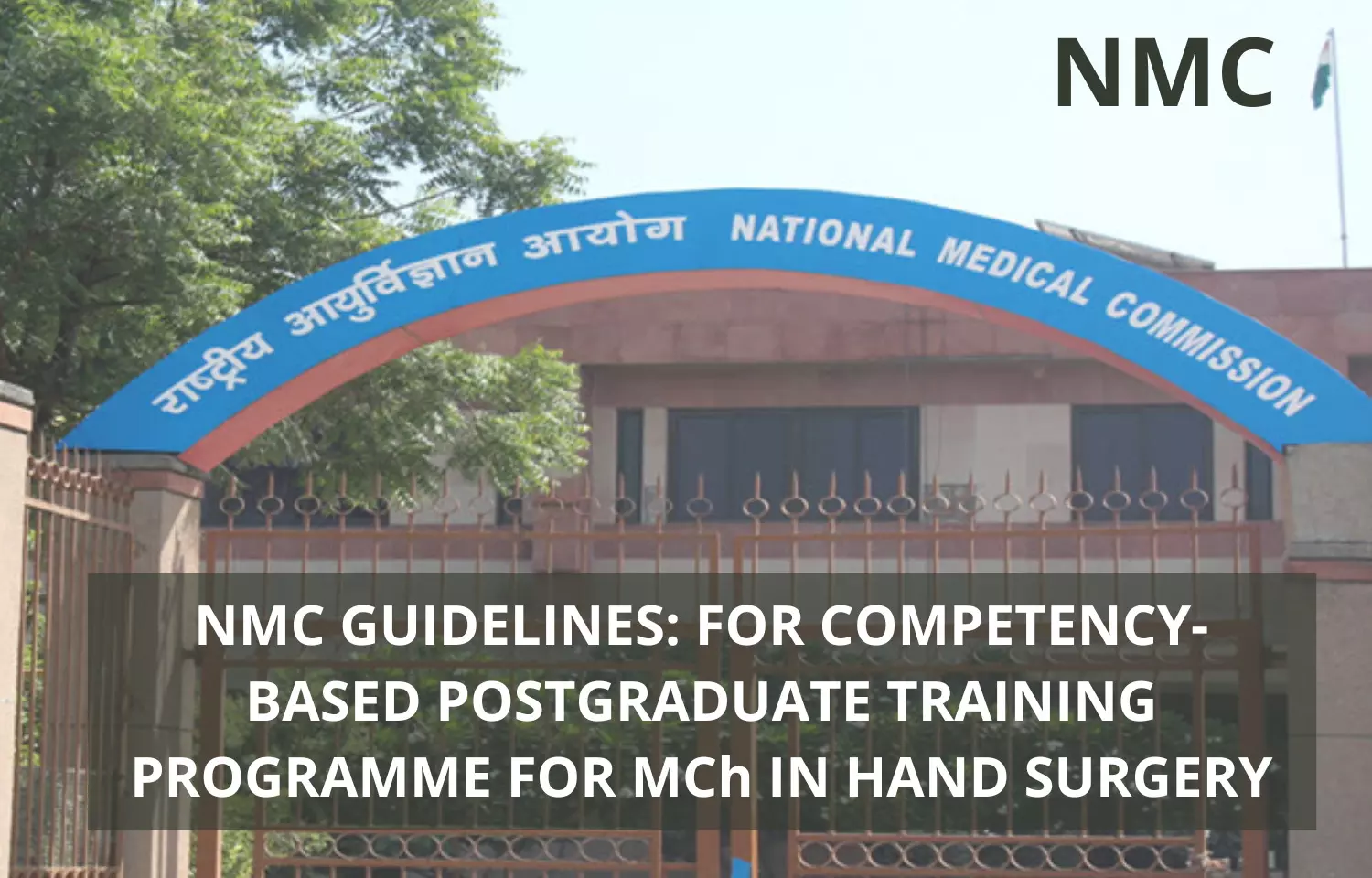 NMC

राष्ट्रीय आयुर्विज्ञान आयोग NATIONAL MEDICAL COMMISSION

NMC GUIDELINES: FOR COMPETENCY-BASED POSTGRADUATE TRAINING PROGRAMME FOR MCh IN HAND SURGERY